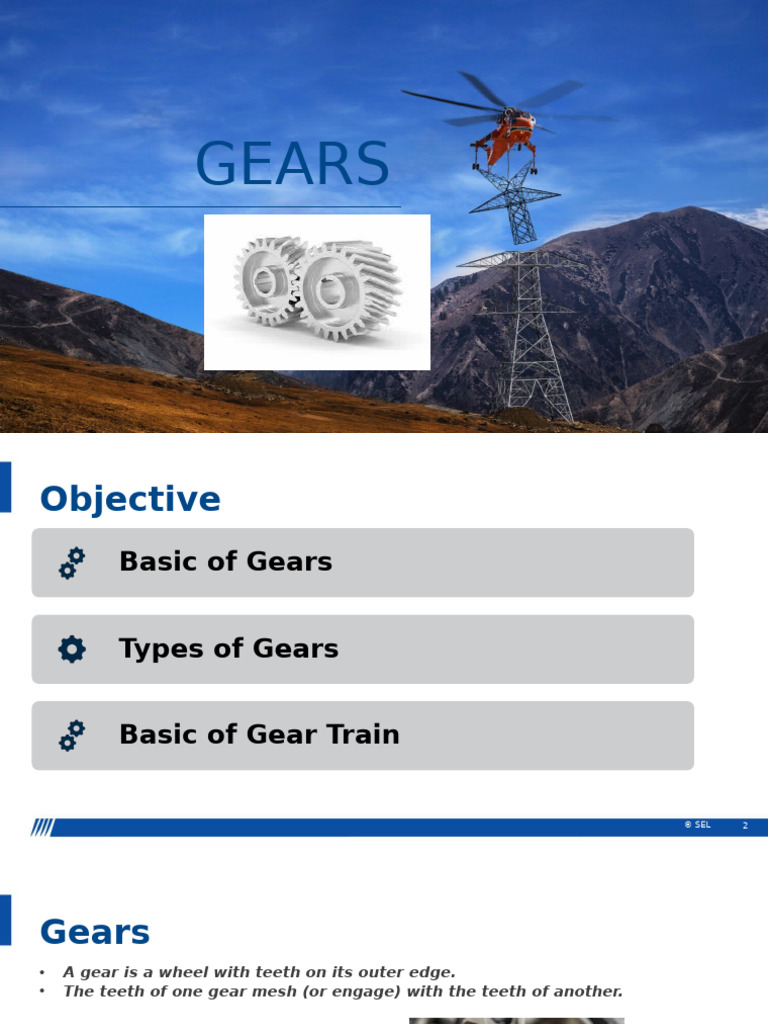 GEARS

Objective

Basic of Gears

Types of Gears

Basic of Gear Train

© SEL 2

Gears

• A gear is a wheel with teeth on its outer edge.
• The teeth of one gear mesh (or engage) with the teeth of another.